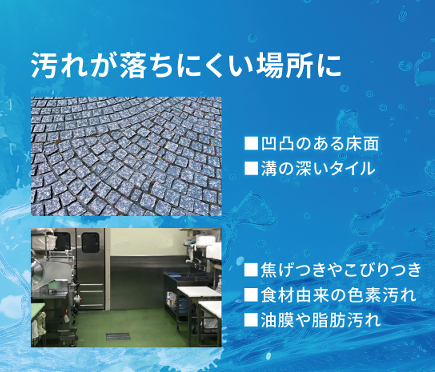 汚れが落ちにくい場所に

■凹凸のある床面
■溝の深いタイル

■焦げつきやこびりつき
■食材由来の色素汚れ
■油膜や脂肪汚れ